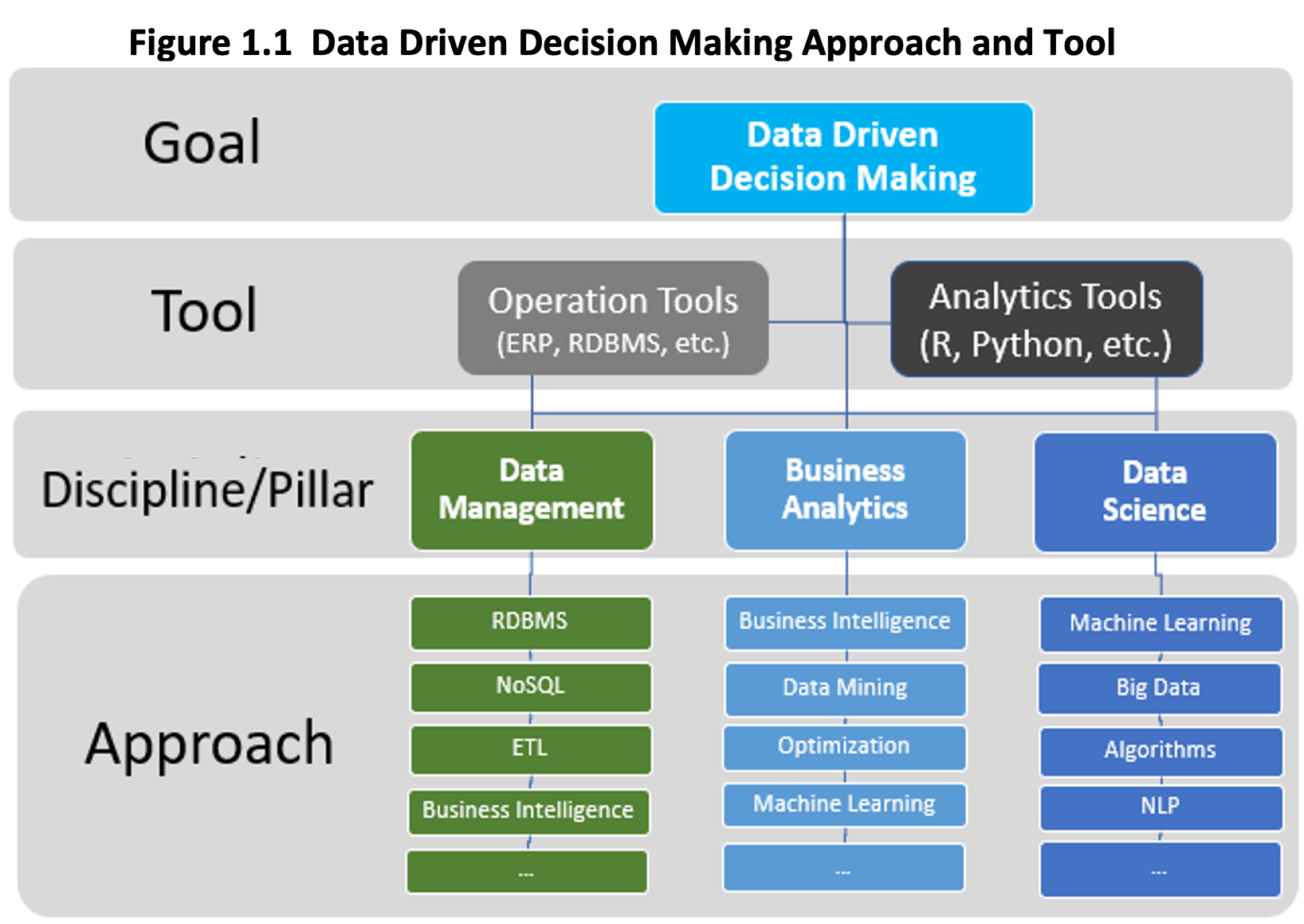 Figure 1.1 Data Driven Decision Making Approach and Tool

Goal

Data Driven Decision Making

Tool

Operation Tools (ERP, RDBMS, etc.)

Analytics Tools (R, Python, etc.)

Discipline/Pillar

Data Management

Business Analytics

Data Science

Approach

RDBMS

NoSQL

ETL

Business Intelligence

...

Business Intelligence

Data Mining

Optimization

Machine Learning

...

Machine Learning

Big Data

Algorithms

NLP

...